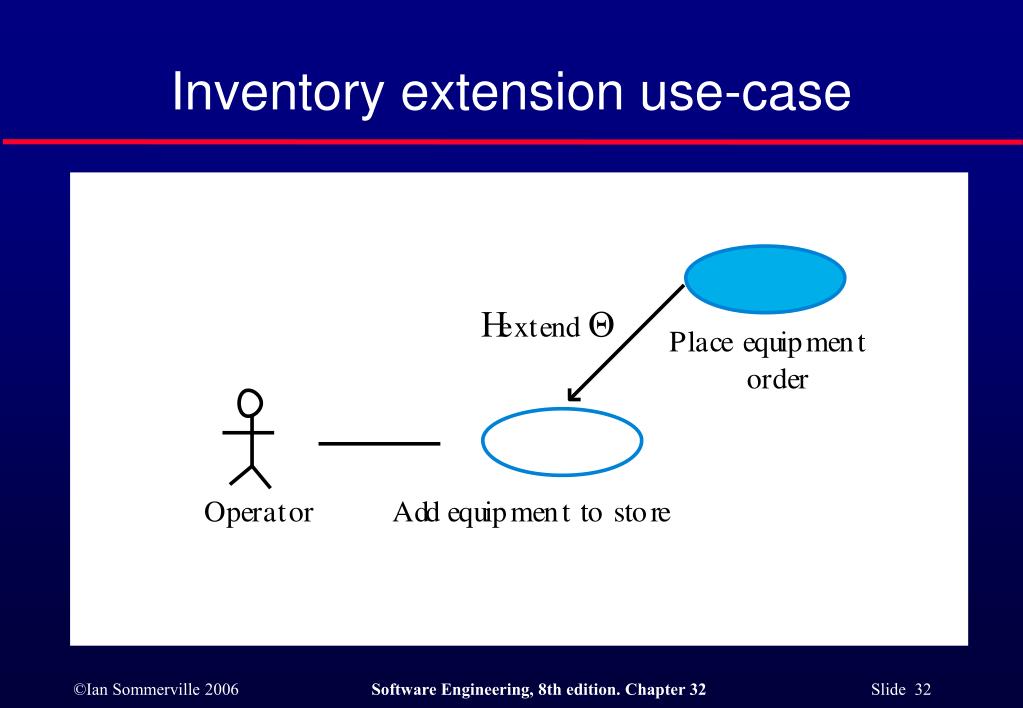 Inventory extension use-case

Ηextend Θ

Place equipment order

Operator

Add equipment to store

©Ian Sommerville 2006

Software Engineering, 8th edition. Chapter 32

Slide 32